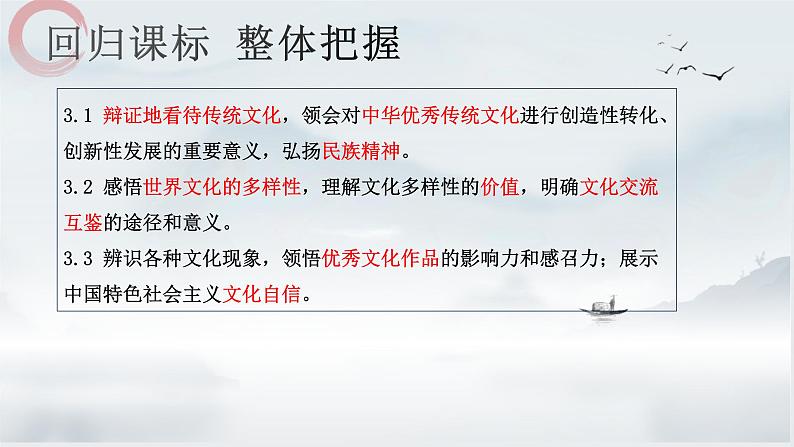 回归课标 整体把握

3.1 辩证地看待传统文化，领会对中华优秀传统文化进行创造性转化、创新性发展的重要意义，弘扬民族精神。
3.2 感悟世界文化的多样性，理解文化多样性的价值，明确文化交流互鉴的途径和意义。
3.3 辨识各种文化现象，领悟优秀文化作品的影响力和感召力；展示中国特色社会主义文化自信。